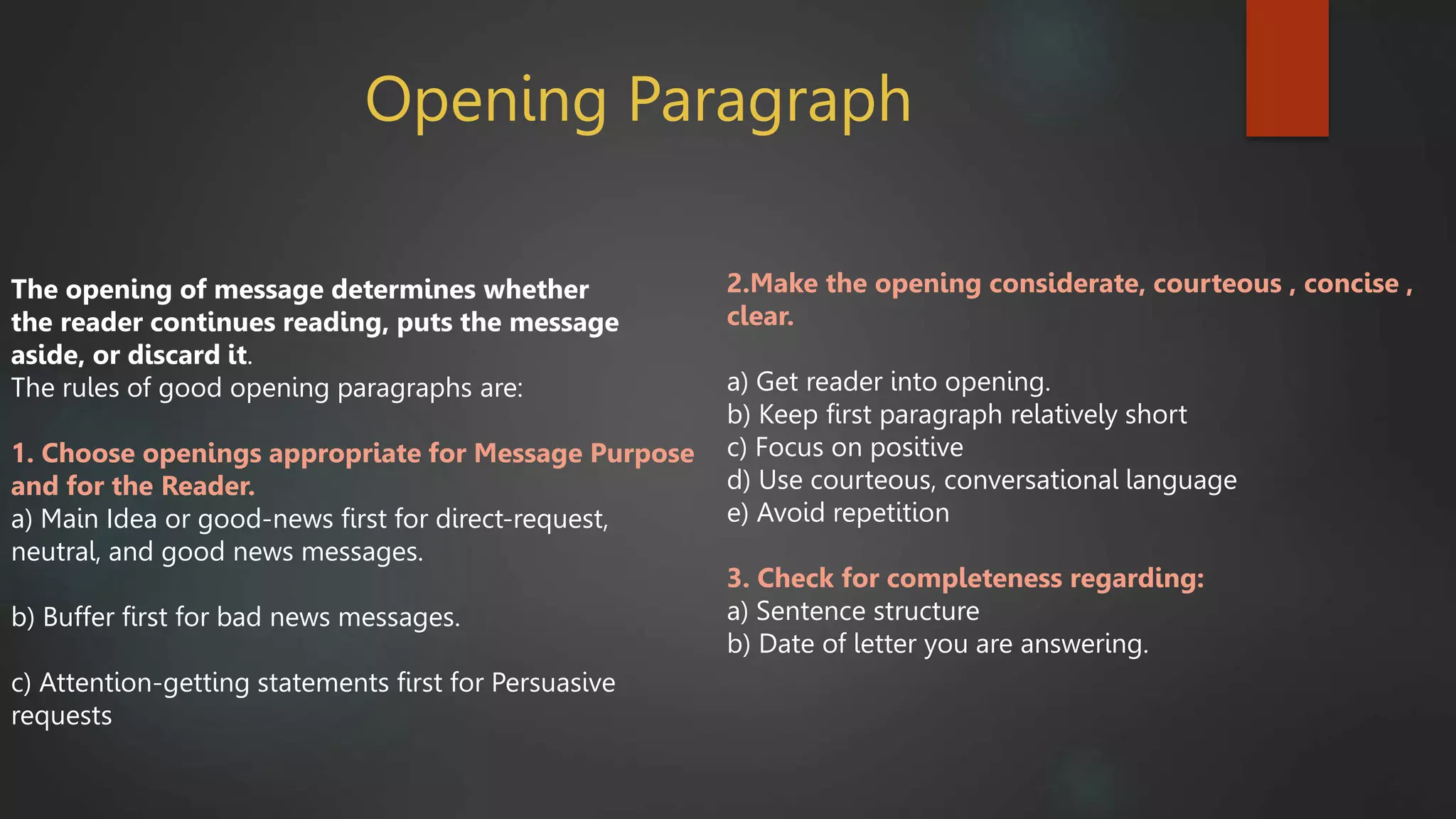 Opening Paragraph

The opening of message determines whether the reader continues reading, puts the message aside, or discard it.
The rules of good opening paragraphs are:

1. Choose openings appropriate for Message Purpose and for the Reader.
a) Main Idea or good-news first for direct-request, neutral, and good news messages.

b) Buffer first for bad news messages.

c) Attention-getting statements first for Persuasive requests

2.Make the opening considerate, courteous , concise , clear.

a) Get reader into opening.
b) Keep first paragraph relatively short
c) Focus on positive
d) Use courteous, conversational language
e) Avoid repetition

3. Check for completeness regarding:
a) Sentence structure
b) Date of letter you are answering.